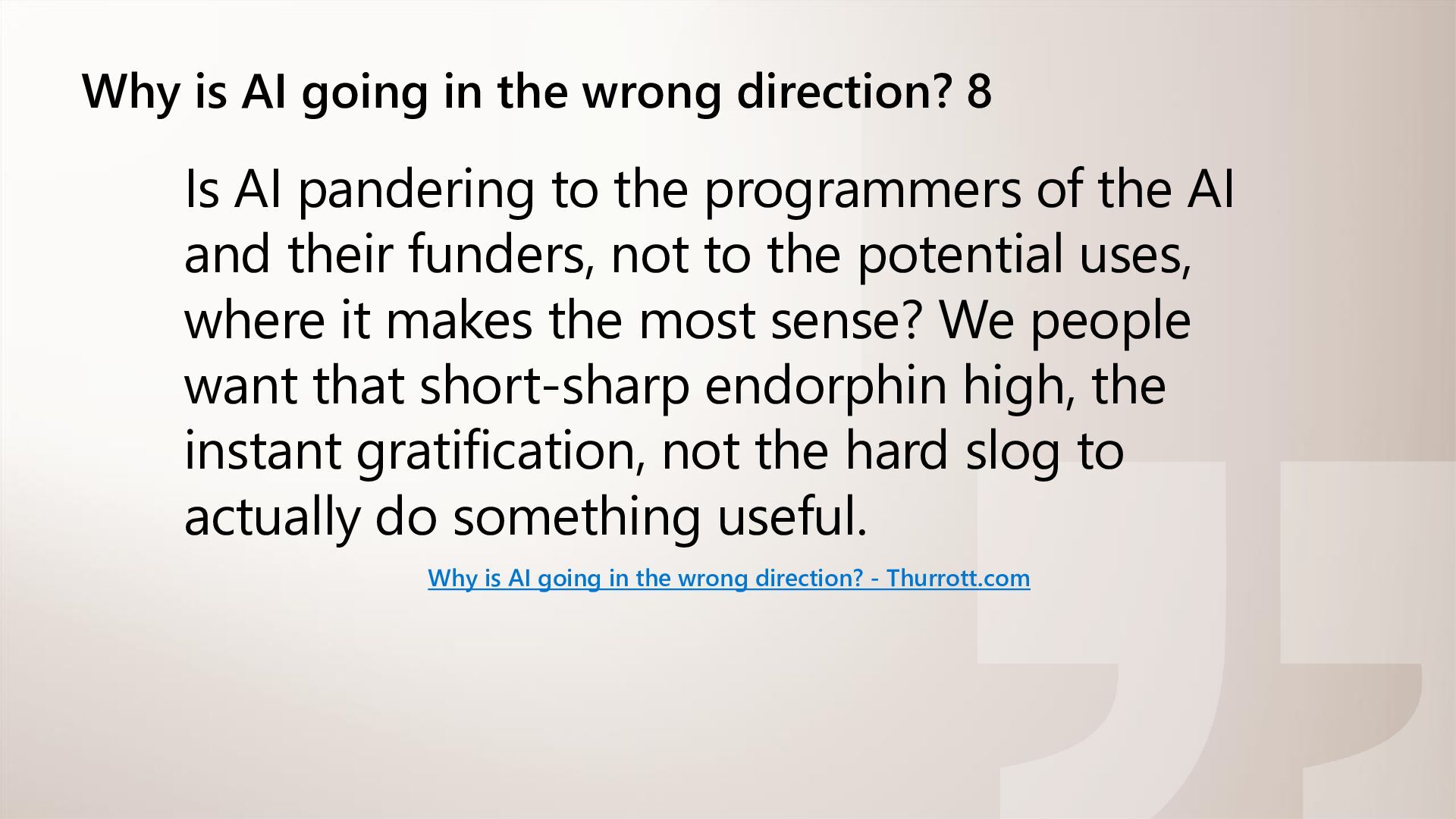 Why is AI going in the wrong direction? 8

Is AI pandering to the programmers of the AI and their funders, not to the potential uses, where it makes the most sense? We people want that short-sharp endorphin high, the instant gratification, not the hard slog to actually do something useful.

Why is AI going in the wrong direction? - Thurrott.com